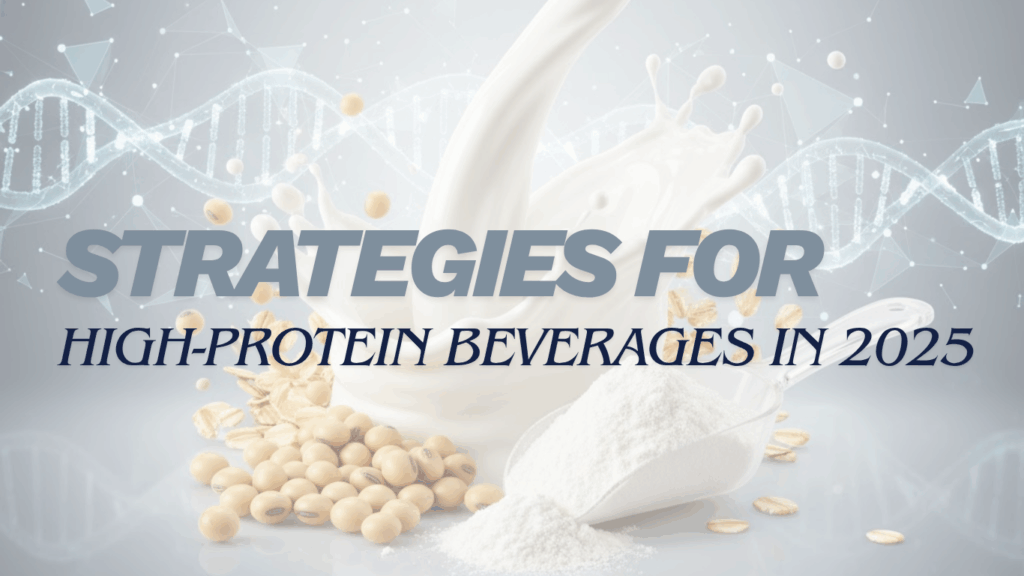 STRATEGIES FOR
HIGH-PROTEIN BEVERAGES IN 2025